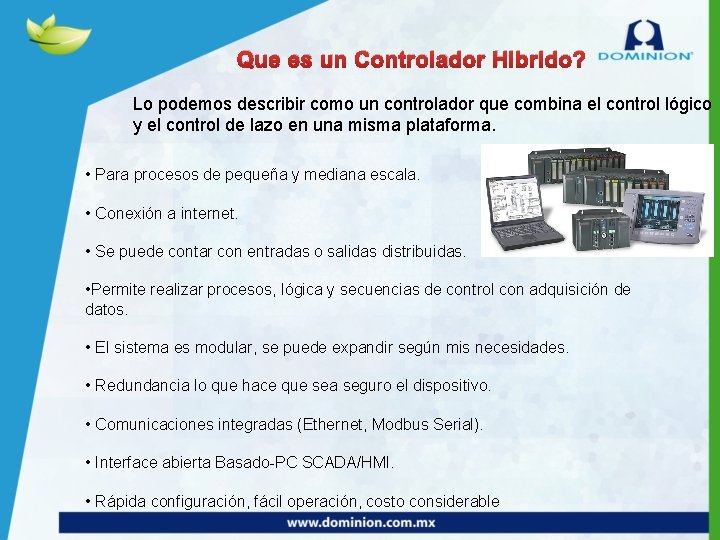 DOMINION

Que es un Controlador Hibrido?

Lo podemos describir como un controlador que combina el control lógico y el control de lazo en una misma plataforma.

• Para procesos de pequeña y mediana escala.

• Conexión a internet.

• Se puede contar con entradas o salidas distribuidas.

•Permite realizar procesos, lógica y secuencias de control con adquisición de datos.

• El sistema es modular, se puede expandir según mis necesidades.

• Redundancia lo que hace que sea seguro el dispositivo.

• Comunicaciones integradas (Ethernet, Modbus Serial).

• Interface abierta Basado-PC SCADA/HMI.

• Rápida configuración, fácil operación, costo considerable

www.dominion.com.mx